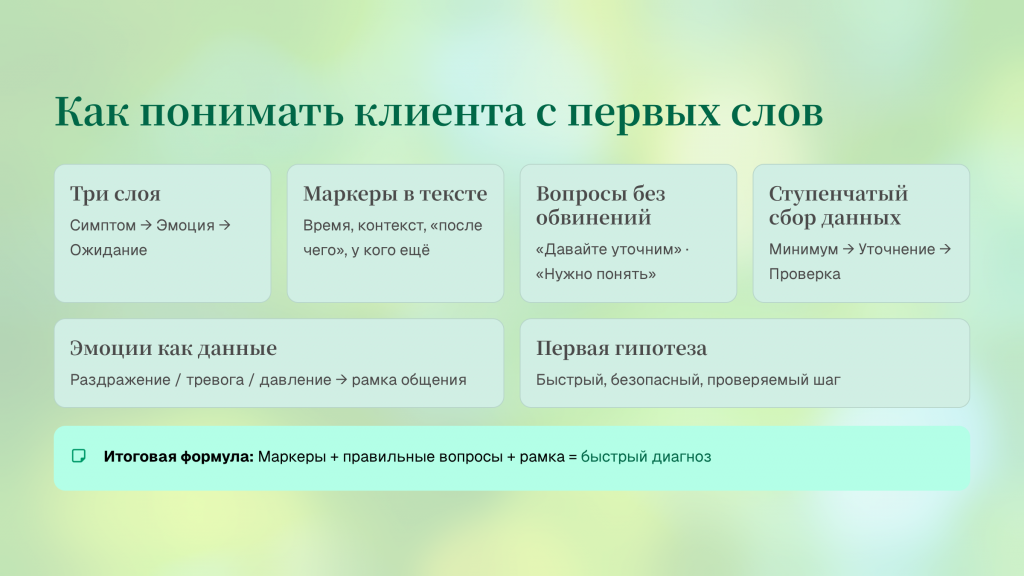 Как понимать клиента с первых слов

Три слоя
Симптом → Эмоция → Ожидание

Маркеры в тексте
Время, контекст, «после чего», у кого ещё

Вопросы без обвинений
«Давайте уточним» · «Нужно понять»

Ступенчатый сбор данных
Минимум → Уточнение → Проверка

Эмоции как данные
Раздражение / тревога / давление → рамка общения

Первая гипотеза
Быстрый, безопасный, проверяемый шаг

Итоговая формула: Маркеры + правильные вопросы + рамка = быстрый диагноз